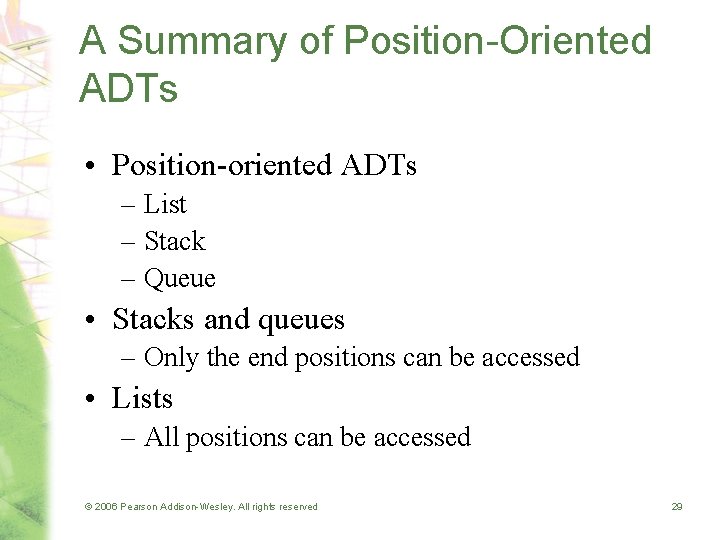 A Summary of Position-Oriented ADTs

• Position-oriented ADTs
– List
– Stack
– Queue
• Stacks and queues
– Only the end positions can be accessed
• Lists
– All positions can be accessed

© 2006 Pearson Addison-Wesley. All rights reserved

29